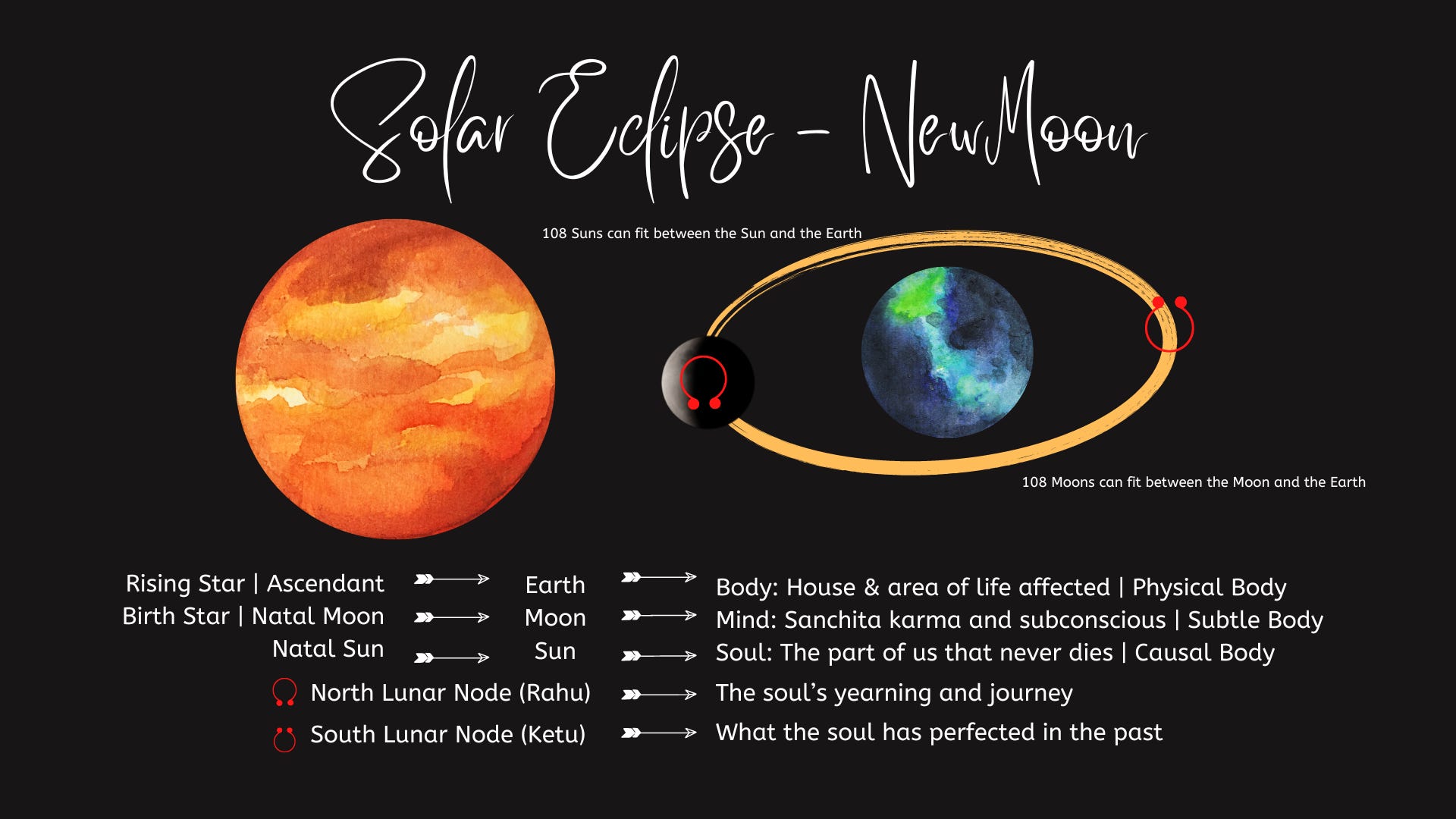 Solar Eclipse - NewMoon

108 Suns can fit between the Sun and the Earth

108 Moons can fit between the Moon and the Earth

Rising Star | Ascendant → Earth → Body: House & area of life affected | Physical Body
Birth Star | Natal Moon → Moon → Mind: Sanchita karma and subconscious | Subtle Body
Natal Sun → Sun → Soul: The part of us that never dies | Causal Body
North Lunar Node (Rahu) → The soul's yearning and journey
South Lunar Node (Ketu) → What the soul has perfected in the past